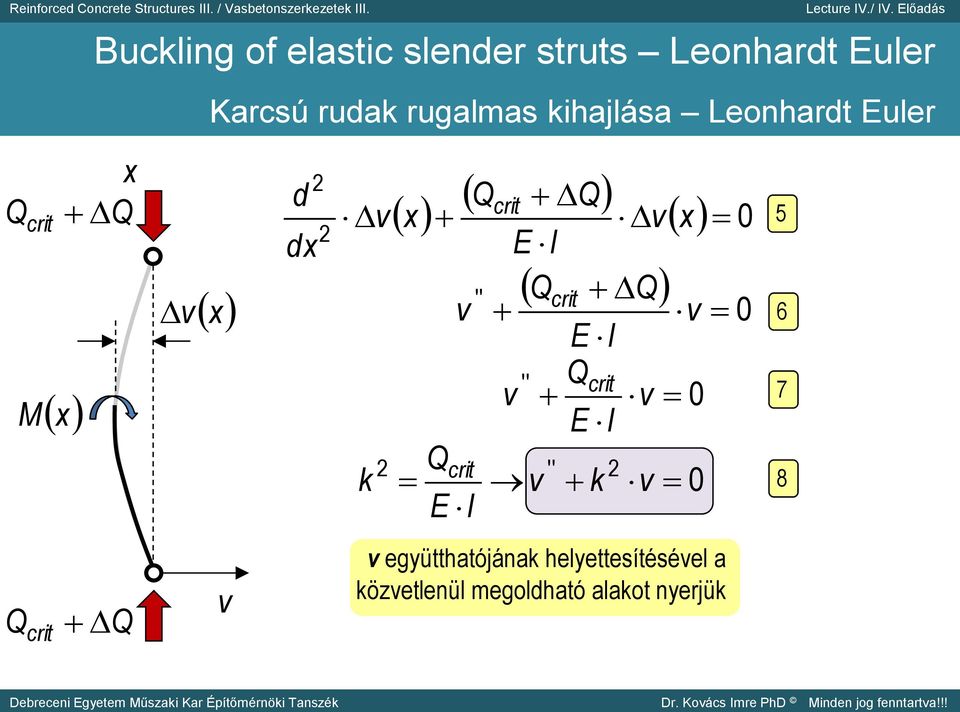 Reinforced Concrete Structures III. / Vasbetonszerkezetek III.

Lecture IV./ IV. Előadás

Buckling of elastic slender struts – Leonhardt Euler

Karcsú rudak rugalmas kihajlása – Leonhardt Euler

$x$

$Q_{crit} + \Delta Q$

$\Delta v(x)$

$M(x)$

$v$

$Q_{crit} + \Delta Q$

$\frac{d^2}{dx^2} \cdot \Delta v(x) + \frac{(Q_{crit} + \Delta Q)}{E \cdot I} \cdot \Delta v(x) = 0$ 5

$v'' + \frac{(Q_{crit} + \Delta Q)}{E \cdot I} \cdot v = 0$ 6

$v'' + \frac{Q_{crit}}{E \cdot I} \cdot v = 0$ 7

$k^2 = \frac{Q_{crit}}{E \cdot I} \rightarrow v'' + k^2 \cdot v = 0$ 8

v együtthatójának helyettesítésével a közvetlenül megoldható alakot nyerjük

Debreceni Egyetem Műszaki Kar Építőmérnöki Tanszék

Dr. Kovács Imre PhD © Minden jog fenntartva!!!